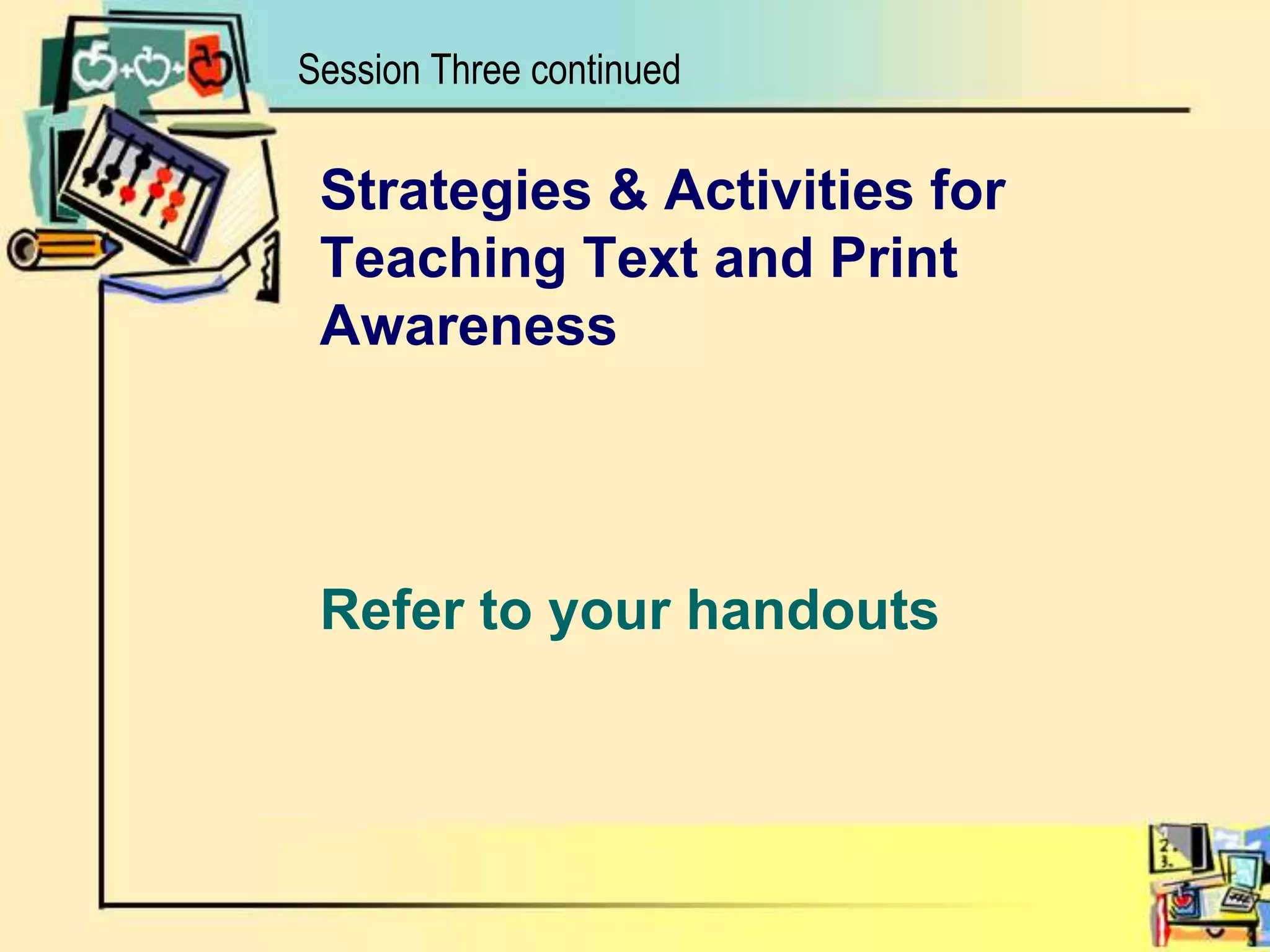 Session Three continued

Strategies & Activities for Teaching Text and Print Awareness

Refer to your handouts